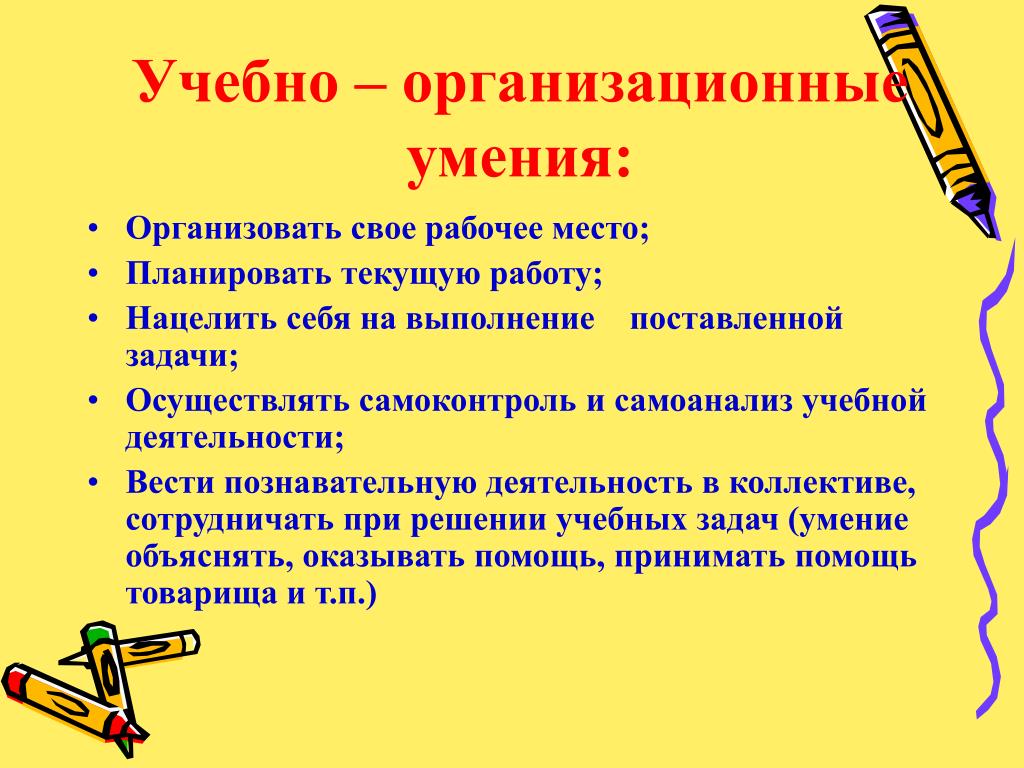 Учебно – организационные умения:

• Организовать свое рабочее место;
• Планировать текущую работу;
• Нацелить себя на выполнение поставленной задачи;
• Осуществлять самоконтроль и самоанализ учебной деятельности;
• Вести познавательную деятельность в коллективе, сотрудничать при решении учебных задач (умение объяснять, оказывать помощь, принимать помощь товарища и т.п.)